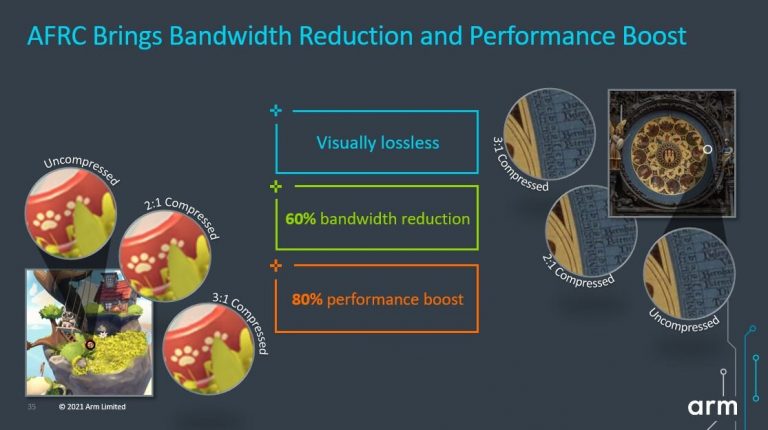 AFRC Brings Bandwidth Reduction and Performance Boost

Uncompressed

2:1 Compressed

3:1 Compressed

Visually lossless

60% bandwidth reduction

80% performance boost

3:1 Compressed

2:1 Compressed

Uncompressed

35

© 2021 Arm Limited

arm